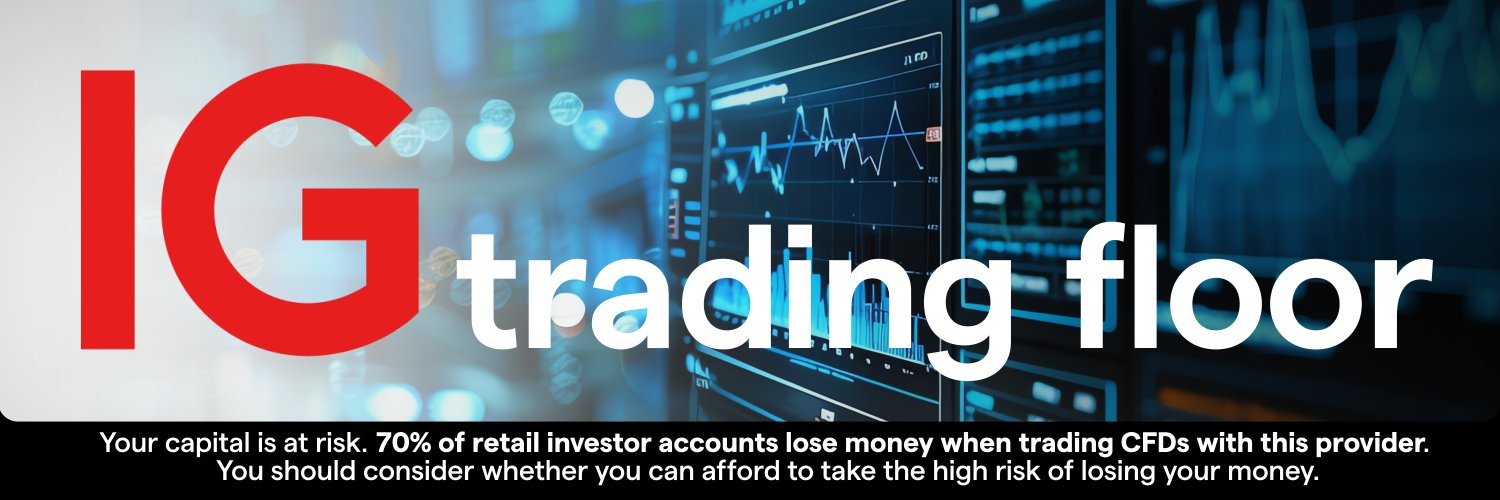 IG trading floor

Your capital is at risk. 70% of retail investor accounts lose money when trading CFDs with this provider. You should consider whether you can afford to take the high risk of losing your money.